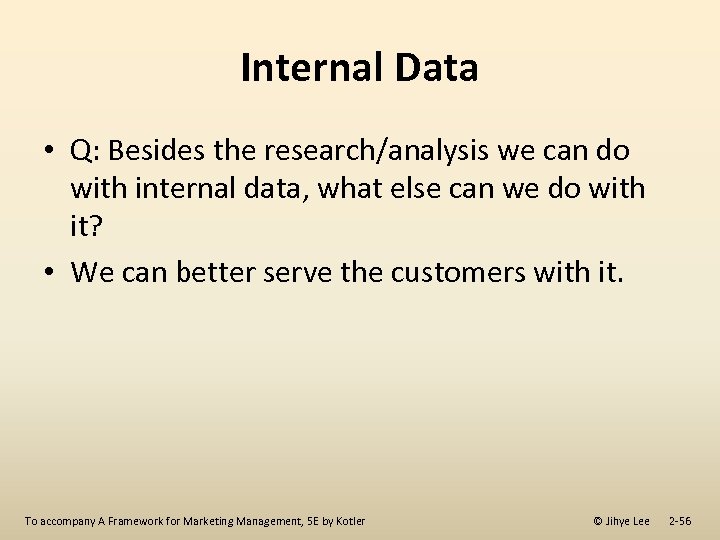 Internal Data

• Q: Besides the research/analysis we can do with internal data, what else can we do with it?
• We can better serve the customers with it.

To accompany A Framework for Marketing Management, 5E by Kotler

© Jihye Lee 2-56